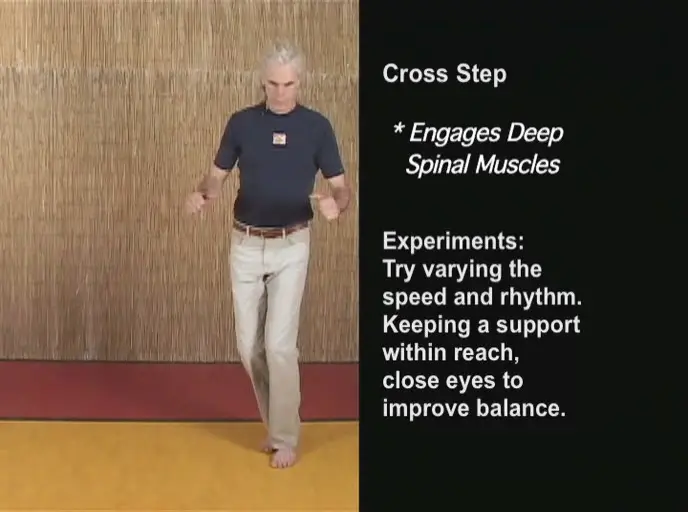 Cross Step

* Engages Deep Spinal Muscles

Experiments:
Try varying the speed and rhythm.
Keeping a support within reach, close eyes to improve balance.